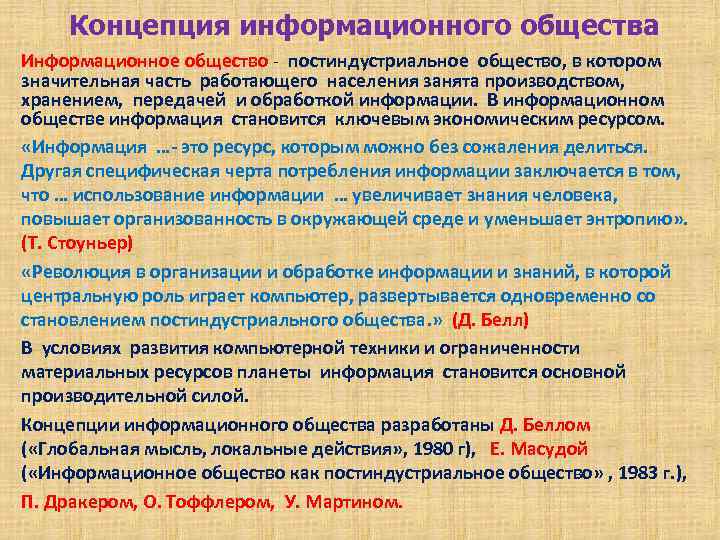 Концепция информационного общества

Информационное общество - постиндустриальное общество, в котором значительная часть работающего населения занята производством, хранением, передачей и обработкой информации. В информационном обществе информация становится ключевым экономическим ресурсом.

«Информация …- это ресурс, которым можно без сожаления делиться. Другая специфическая черта потребления информации заключается в том, что … использование информации … увеличивает знания человека, повышает организованность в окружающей среде и уменьшает энтропию». (Т. Стоуньер)

«Революция в организации и обработке информации и знаний, в которой центральную роль играет компьютер, развертывается одновременно со становлением постиндустриального общества.» (Д. Белл)

В условиях развития компьютерной техники и ограниченности материальных ресурсов планеты информация становится основной производительной силой.

Концепции информационного общества разработаны Д. Беллом («Глобальная мысль, локальные действия», 1980 г), Е. Масудой («Информационное общество как постиндустриальное общество» , 1983 г.), П. Дракером, О. Тоффлером, У. Мартином.